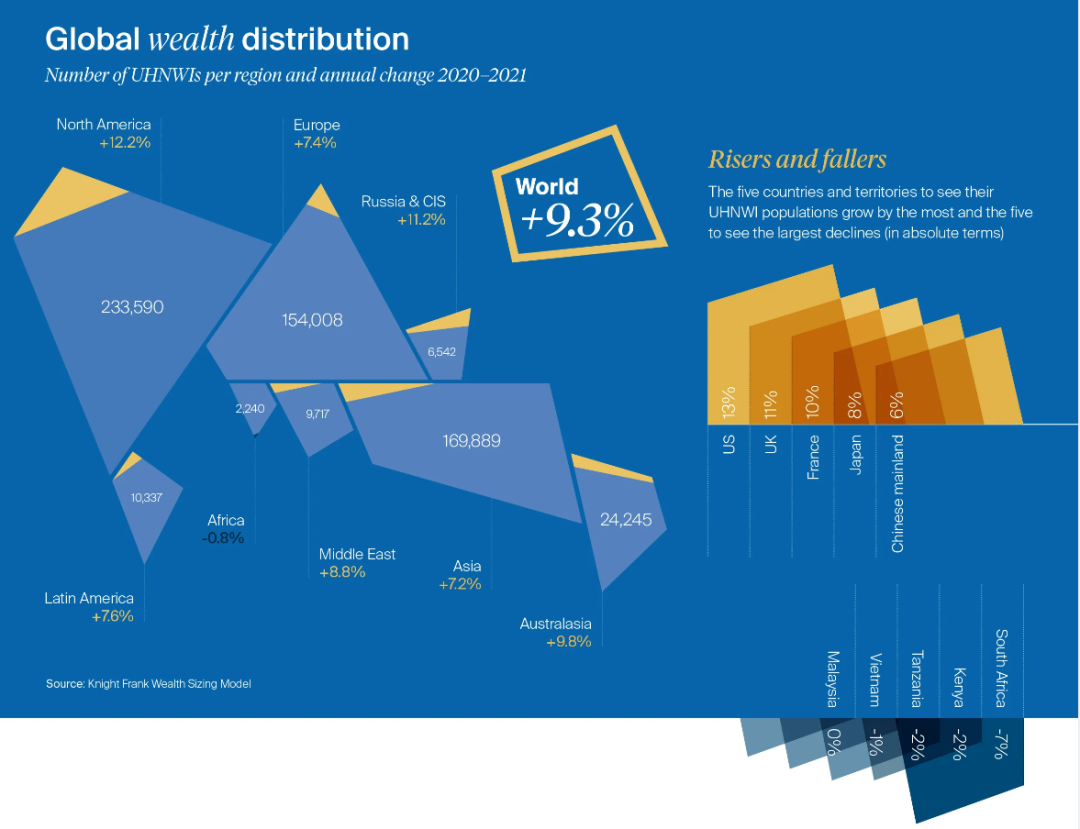 Global wealth distribution

Number of UHNWIs per region and annual change 2020–2021

North America
+12.2%

Europe
+7.4%

Russia & CIS
+11.2%

World
+9.3%

233,590

154,008

6,542

2,240

9,717

169,889

10,337

24,245

Africa
-0.8%

Middle East
+8.8%

Asia
+7.2%

Latin America
+7.6%

Australasia
+9.8%

Source: Knight Frank Wealth Sizing Model

Risers and fallers

The five countries and territories to see their UHNWI populations grow by the most and the five to see the largest declines (in absolute terms)

13% US
11% UK
10% France
8% Japan
6% Chinese mainland

Malaysia 0%
Vietnam -1%
Tanzania -2%
Kenya -2%
South Africa -7%